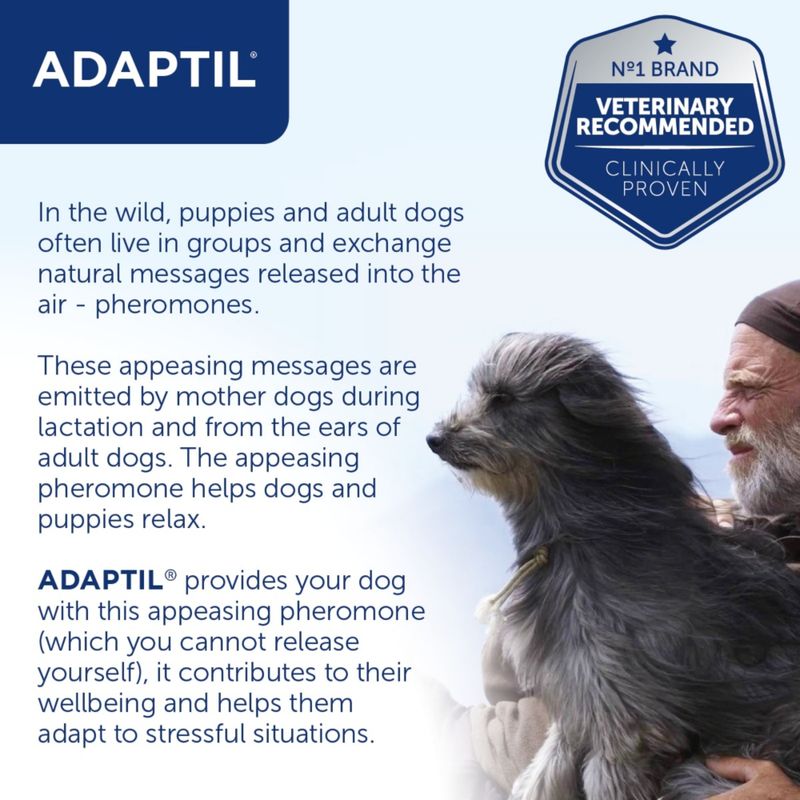 ADAPTIL®

№1 BRAND
VETERINARY RECOMMENDED
CLINICALLY PROVEN

In the wild, puppies and adult dogs often live in groups and exchange natural messages released into the air - pheromones.

These appeasing messages are emitted by mother dogs during lactation and from the ears of adult dogs. The appeasing pheromone helps dogs and puppies relax.

ADAPTIL® provides your dog with this appeasing pheromone (which you cannot release yourself), it contributes to their wellbeing and helps them adapt to stressful situations.